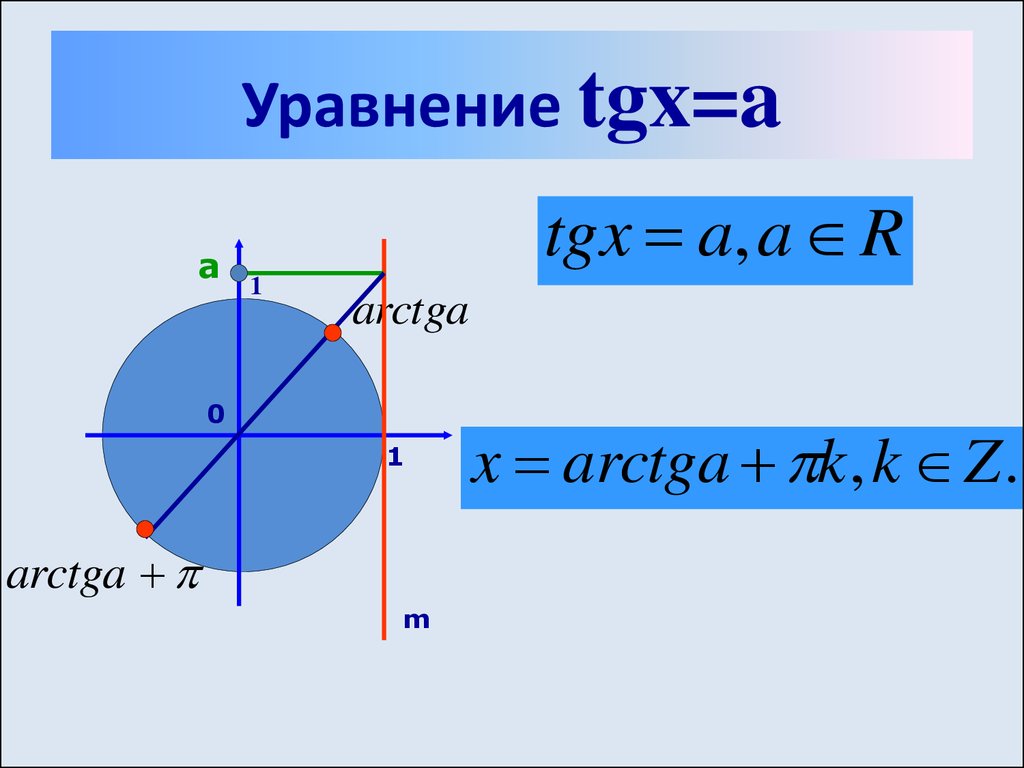 Уравнение tgx=a

$tgx = a, a \in R$

a

1

$arctga$

0

1

$x = arctga + \pi k, k \in Z.$

$arctga + \pi$

m